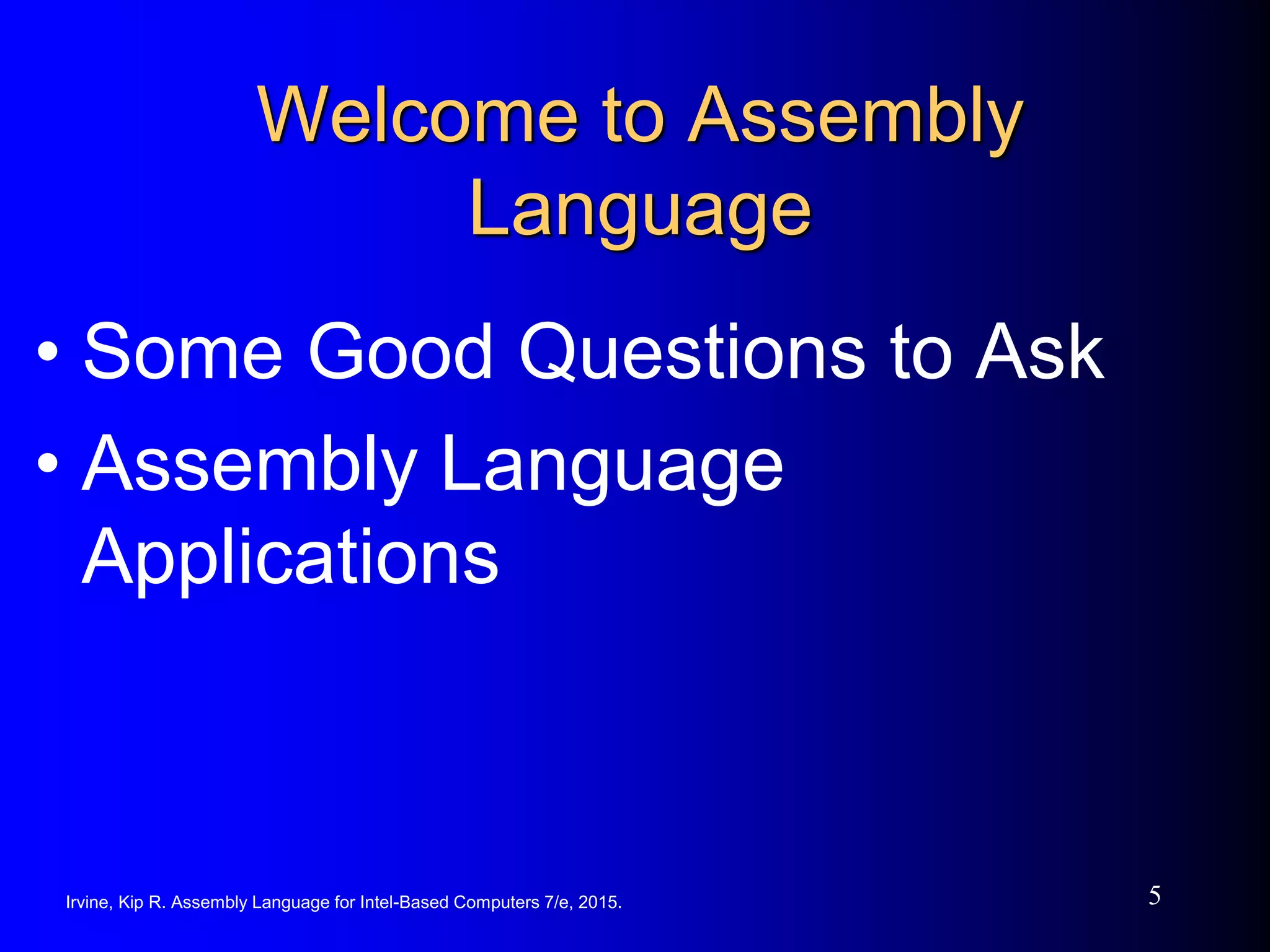 Welcome to Assembly Language

• Some Good Questions to Ask
• Assembly Language Applications

Irvine, Kip R. Assembly Language for Intel-Based Computers 7/e, 2015.

5